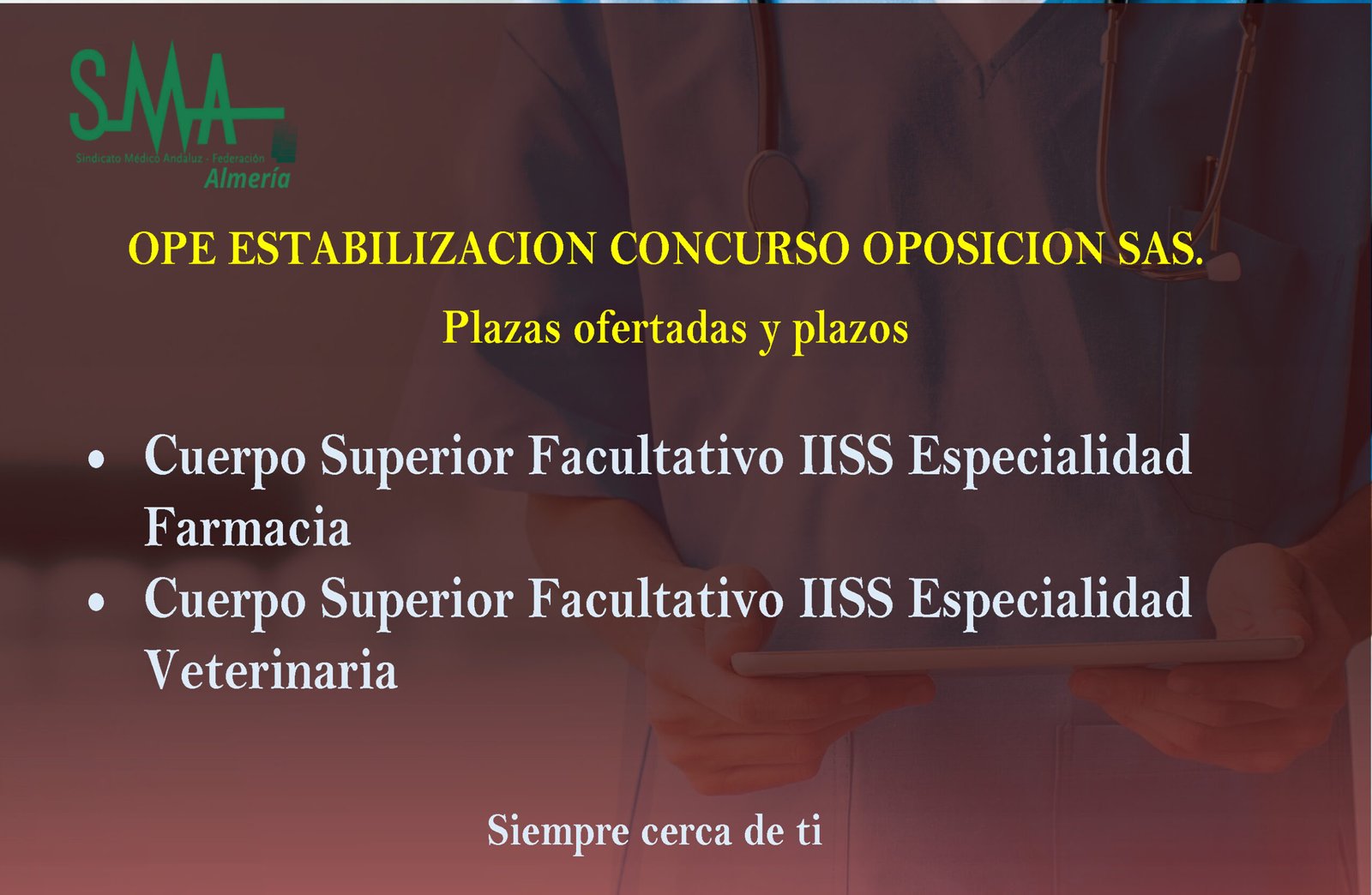 SMA
Sindicato Médico Andaluz - Federación
Almería

OPE ESTABILIZACION CONCURSO OPOSICION SAS.

Plazas ofertadas y plazos

• Cuerpo Superior Facultativo IISS Especialidad Farmacia
• Cuerpo Superior Facultativo IISS Especialidad Veterinaria

Siempre cerca de ti